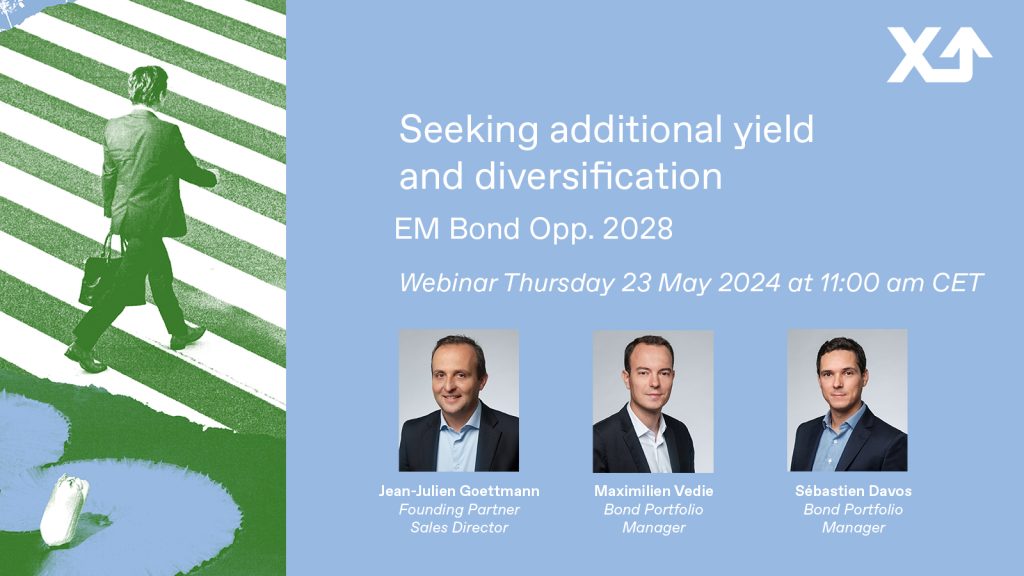 Seeking additional yield and diversification

EM Bond Opp. 2028

Webinar Thursday 23 May 2024 at 11:00 am CET

Jean-Julien Goettmann
Founding Partner
Sales Director

Maximilien Vedie
Bond Portfolio
Manager

Sébastien Davos
Bond Portfolio
Manager